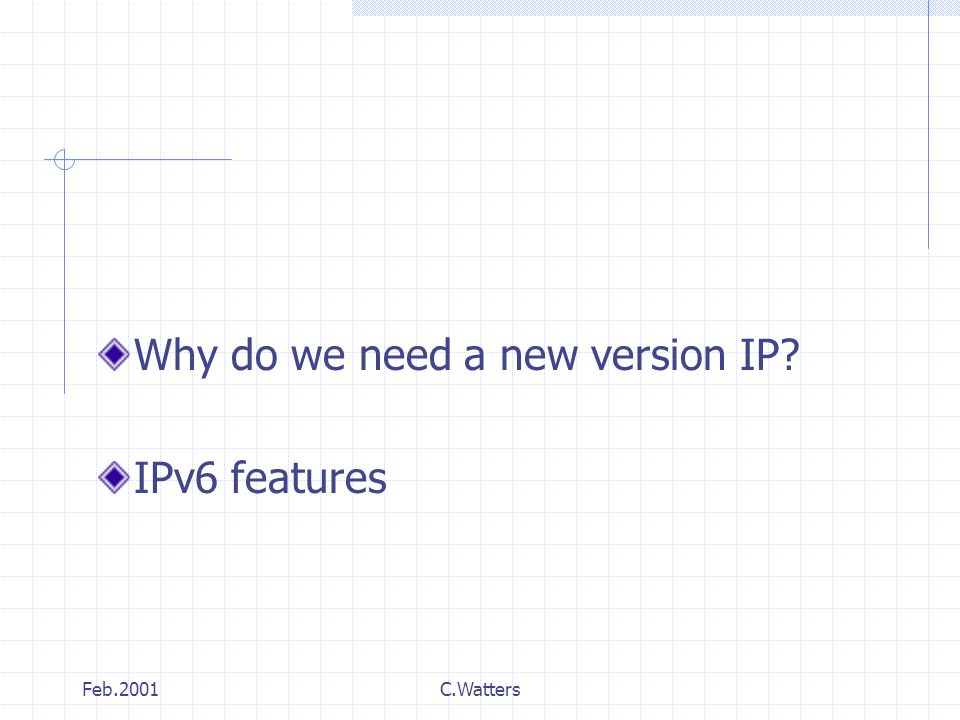 Why do we need a new version IP?

IPv6 features

Feb.2001

C.Watters